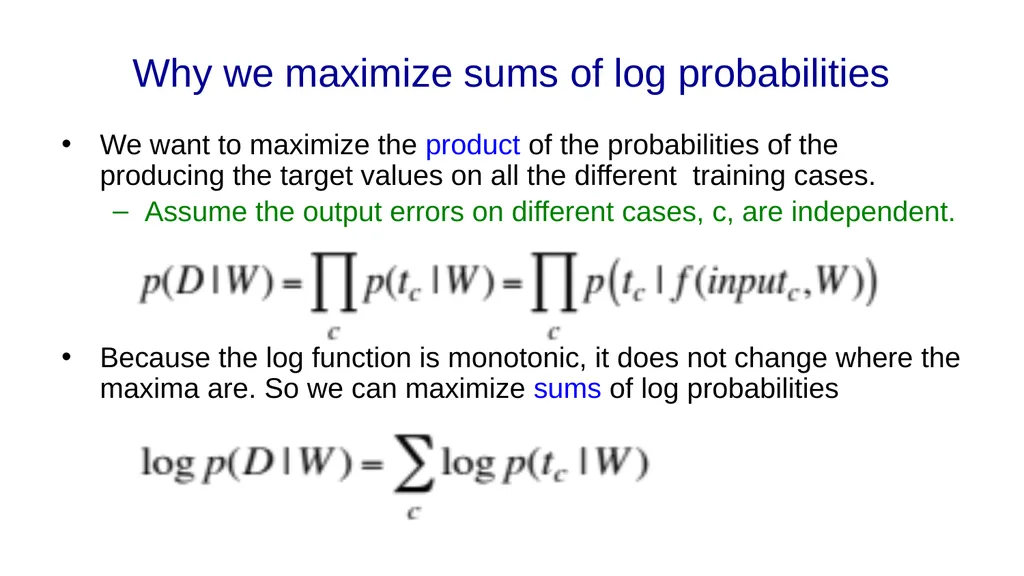 Why we maximize sums of log probabilities

• We want to maximize the product of the probabilities of the producing the target values on all the different training cases.

– Assume the output errors on different cases, c, are independent.

$p(D \mid W) = \prod_c p(t_c \mid W) = \prod_c p\left(t_c \mid f(input_c, W)\right)$

• Because the log function is monotonic, it does not change where the maxima are. So we can maximize sums of log probabilities

$\log p(D \mid W) = \sum_c \log p(t_c \mid W)$